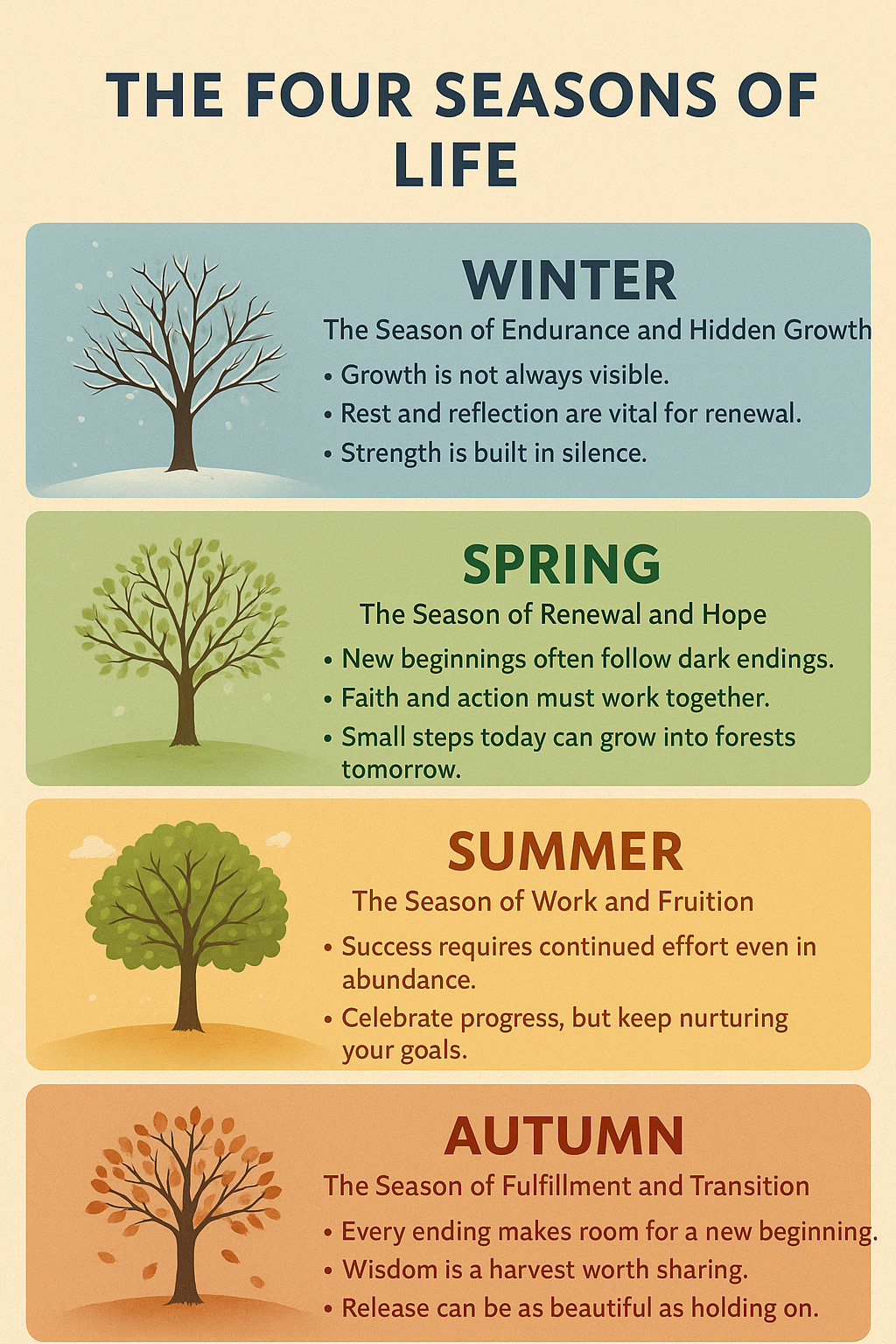 THE FOUR SEASONS OF LIFE

WINTER

The Season of Endurance and Hidden Growth

• Growth is not always visible.
• Rest and reflection are vital for renewal.
• Strength is built in silence.

SPRING

The Season of Renewal and Hope

• New beginnings often follow dark endings.
• Faith and action must work together.
• Small steps today can grow into forests tomorrow.

SUMMER

The Season of Work and Fruition

• Success requires continued effort even in abundance.
• Celebrate progress, but keep nurturing your goals.

AUTUMN

The Season of Fulfillment and Transition

• Every ending makes room for a new beginning.
• Wisdom is a harvest worth sharing.
• Release can be as beautiful as holding on.